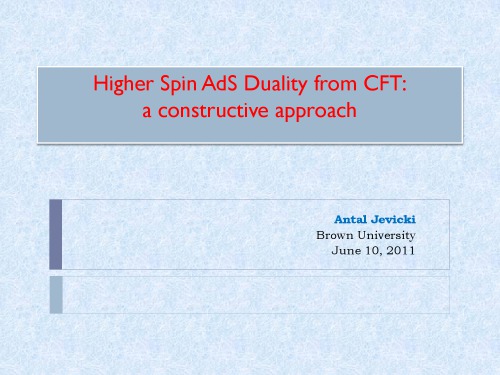 Higher Spin AdS Duality from CFT:
a constructive approach

Antal Jevicki
Brown University
June 10, 2011